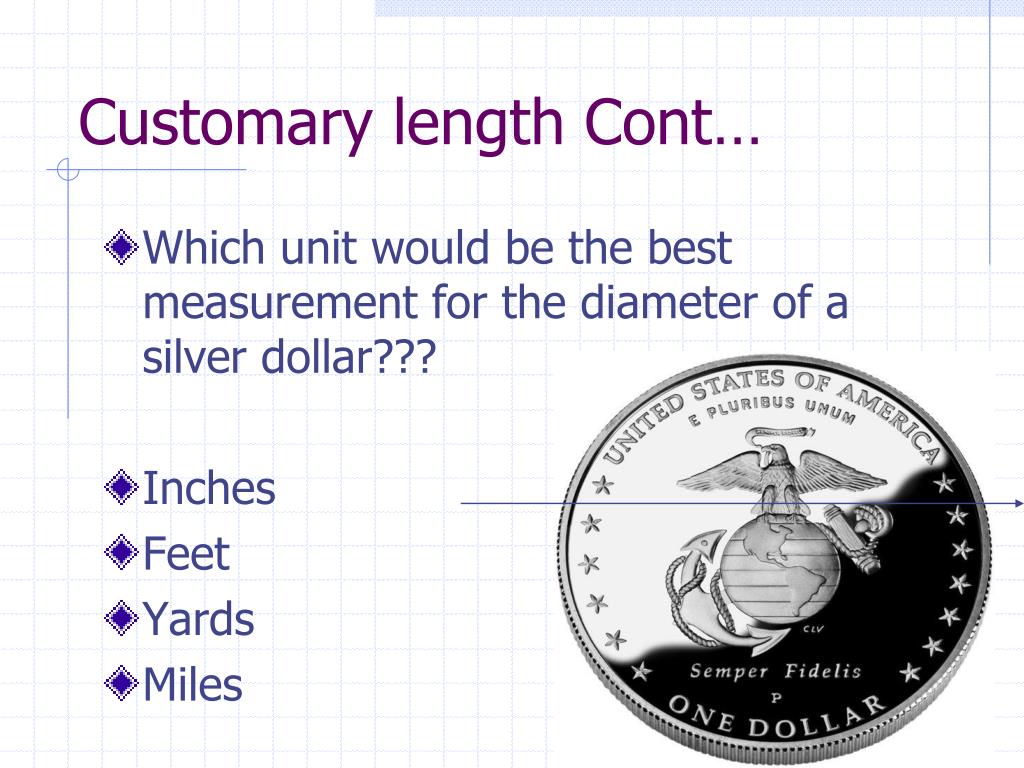 Customary length Cont…

Which unit would be the best measurement for the diameter of a silver dollar???

Inches
Feet
Yards
Miles

UNITED STATES OF AMERICA
E PLURIBUS UNUM
CLV
Semper Fidelis
P
ONE DOLLAR